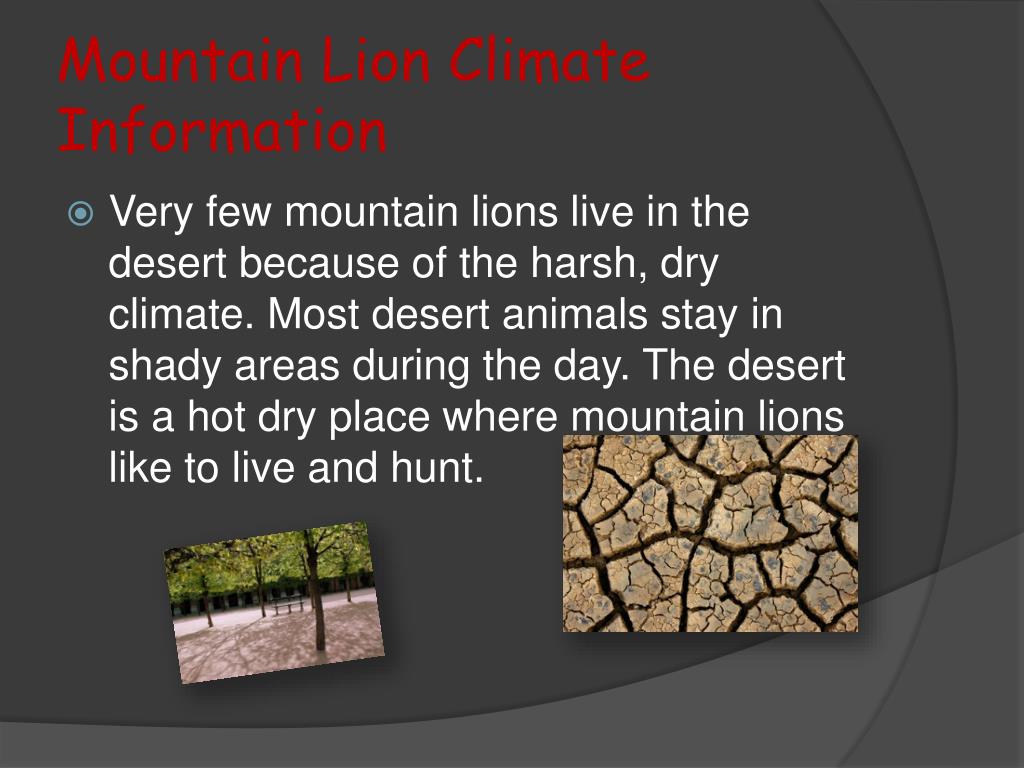 Mountain Lion Climate Information

Very few mountain lions live in the desert because of the harsh, dry climate. Most desert animals stay in shady areas during the day. The desert is a hot dry place where mountain lions like to live and hunt.